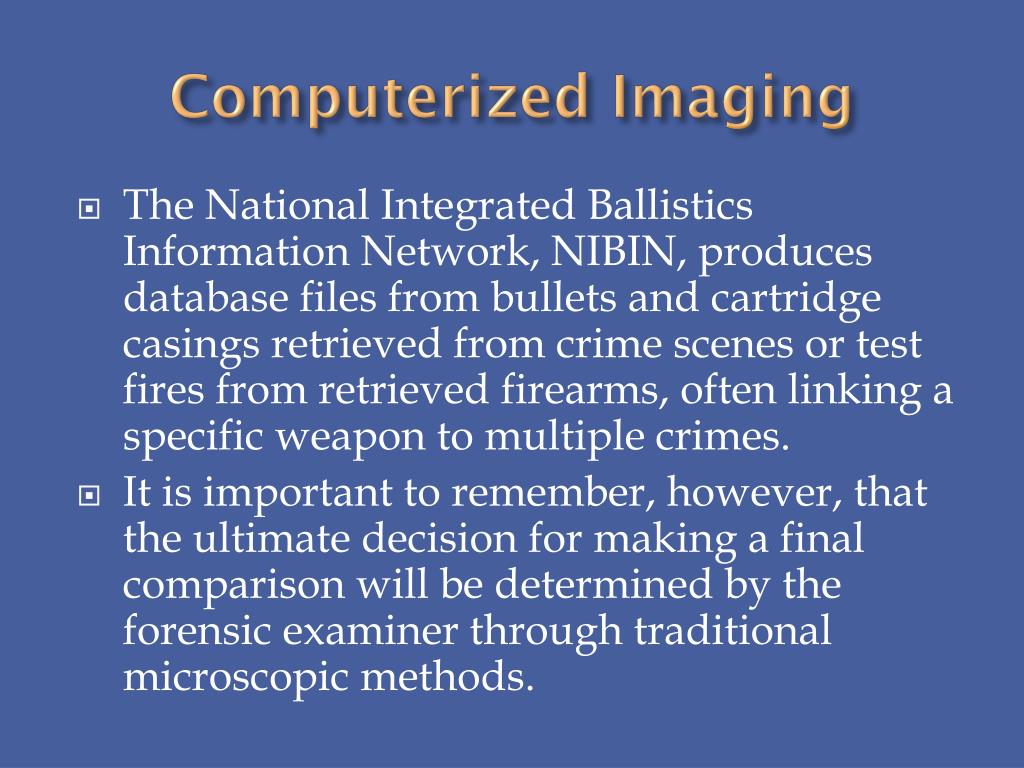 Computerized Imaging

The National Integrated Ballistics Information Network, NIBIN, produces database files from bullets and cartridge casings retrieved from crime scenes or test fires from retrieved firearms, often linking a specific weapon to multiple crimes.

It is important to remember, however, that the ultimate decision for making a final comparison will be determined by the forensic examiner through traditional microscopic methods.